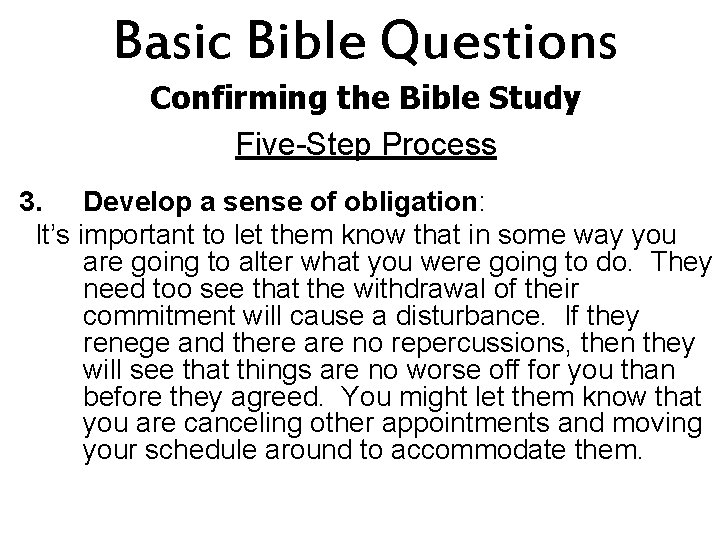 Basic Bible Questions

Confirming the Bible Study

Five-Step Process

3. Develop a sense of obligation:

It's important to let them know that in some way you are going to alter what you were going to do. They need too see that the withdrawal of their commitment will cause a disturbance. If they renege and there are no repercussions, then they will see that things are no worse off for you than before they agreed. You might let them know that you are canceling other appointments and moving your schedule around to accommodate them.